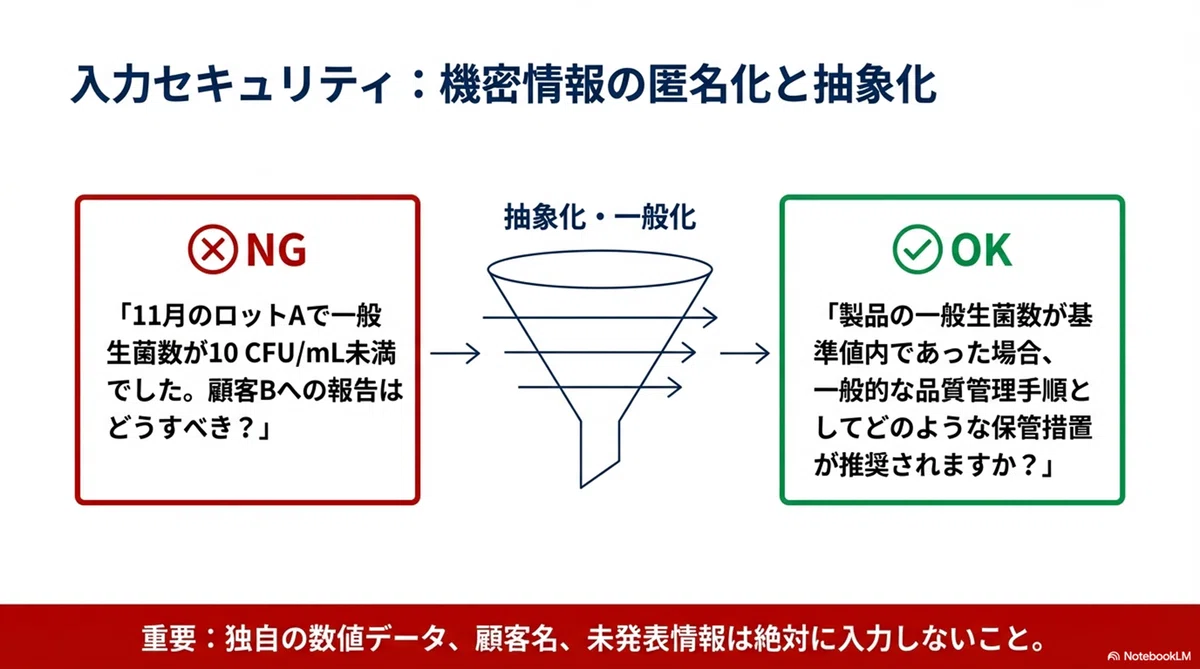 入力セキュリティ：機密情報の匿名化と抽象化

NG

「11月のロットAで一般生菌数が10 CFU/mL未満でした。顧客Bへの報告はどうすべき？」

抽象化・一般化

OK

「製品の一般生菌数が基準値内であった場合、一般的な品質管理手順としてどのような保管措置が推奨されますか？」

重要：独自の数値データ、顧客名、未発表情報は絶対に入力しないこと。

NotebookLM